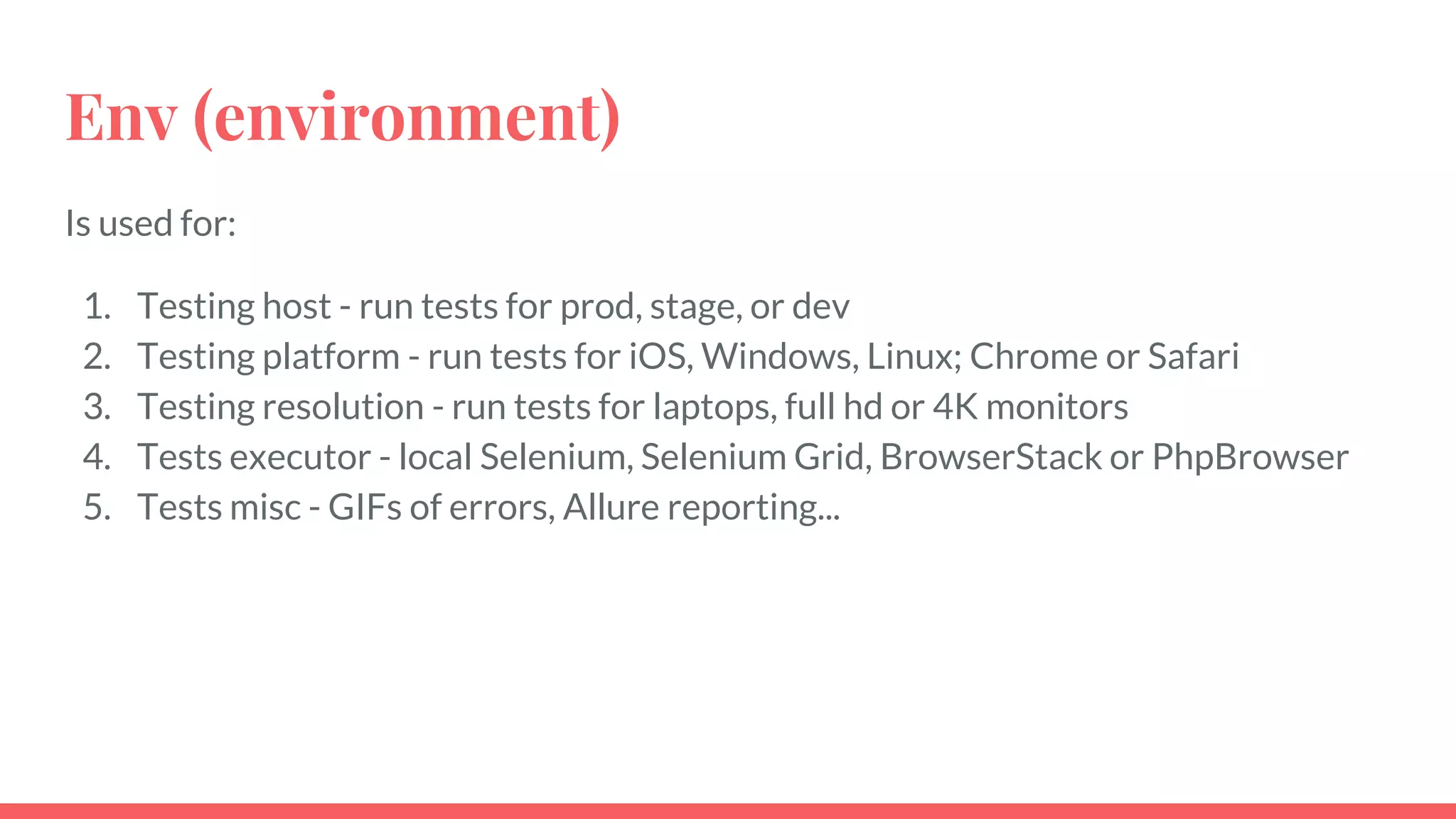 Env (environment)

Is used for:

1. Testing host - run tests for prod, stage, or dev
2. Testing platform - run tests for iOS, Windows, Linux; Chrome or Safari
3. Testing resolution - run tests for laptops, full hd or 4K monitors
4. Tests executor - local Selenium, Selenium Grid, BrowserStack or PhpBrowser
5. Tests misc - GIFs of errors, Allure reporting...